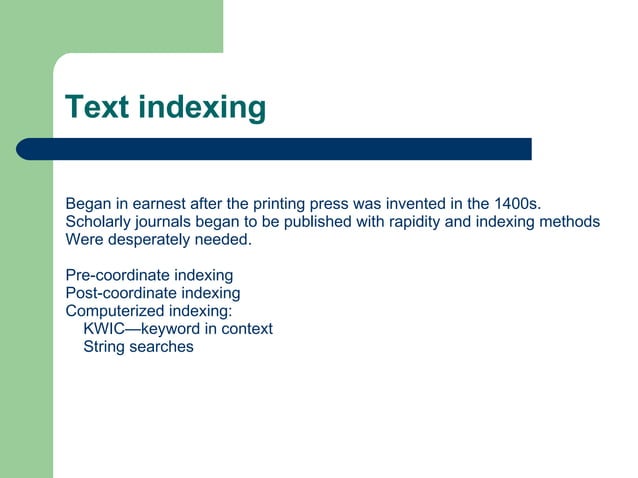 Text indexing

Began in earnest after the printing press was invented in the 1400s. Scholarly journals began to be published with rapidity and indexing methods Were desperately needed.

Pre-coordinate indexing
Post-coordinate indexing
Computerized indexing:
KWIC—keyword in context
String searches